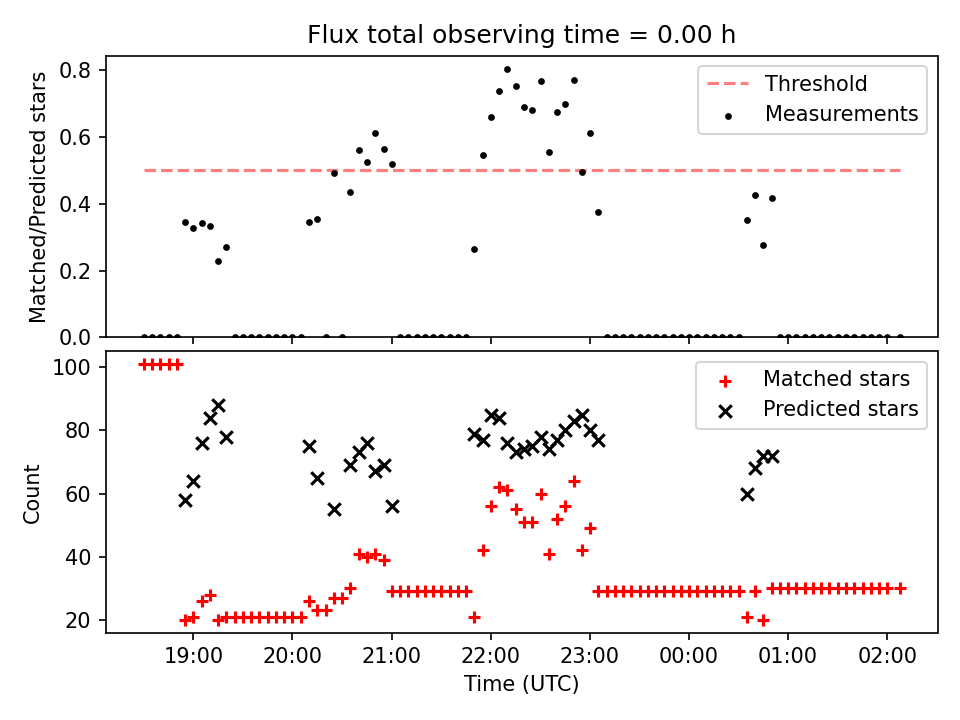 Flux total observing time = 0.00 h

Matched/Predicted stars

0.8
0.6
0.4
0.2
0.0

Threshold
Measurements

Count

100
80
60
40
20

Matched stars
Predicted stars

19:00 20:00 21:00 22:00 23:00 00:00 01:00 02:00

Time (UTC)